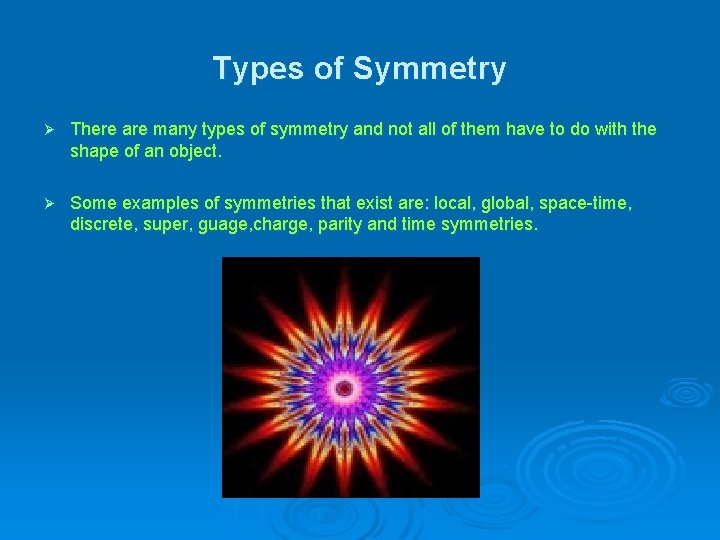 Types of Symmetry

➢ There are many types of symmetry and not all of them have to do with the shape of an object.

➢ Some examples of symmetries that exist are: local, global, space-time, discrete, super, guage,charge, parity and time symmetries.